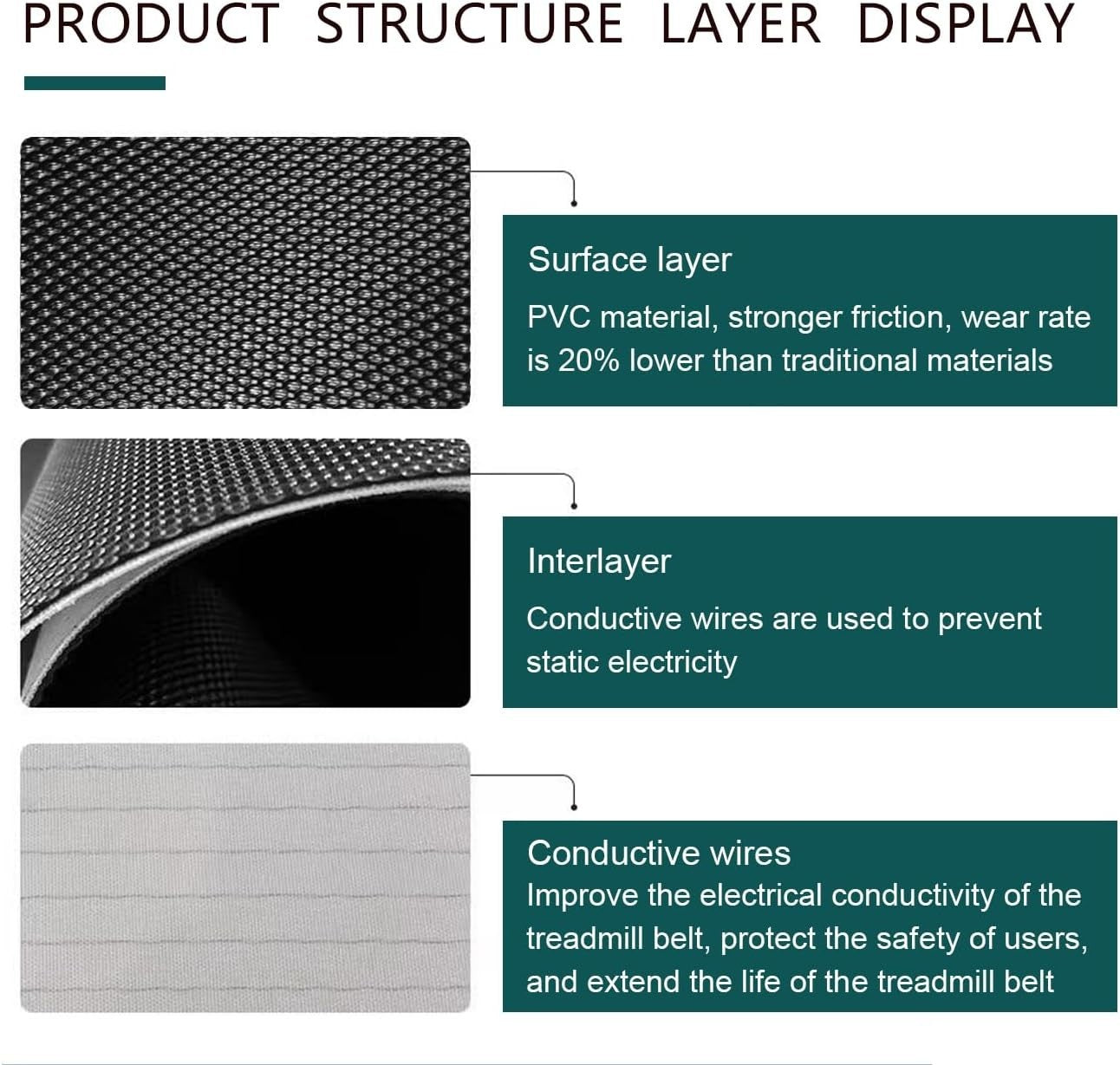 PRODUCT STRUCTURE LAYER DISPLAY

Surface layer

PVC material, stronger friction, wear rate is 20% lower than traditional materials

Interlayer

Conductive wires are used to prevent static electricity

Conductive wires

Improve the electrical conductivity of the treadmill belt, protect the safety of users, and extend the life of the treadmill belt